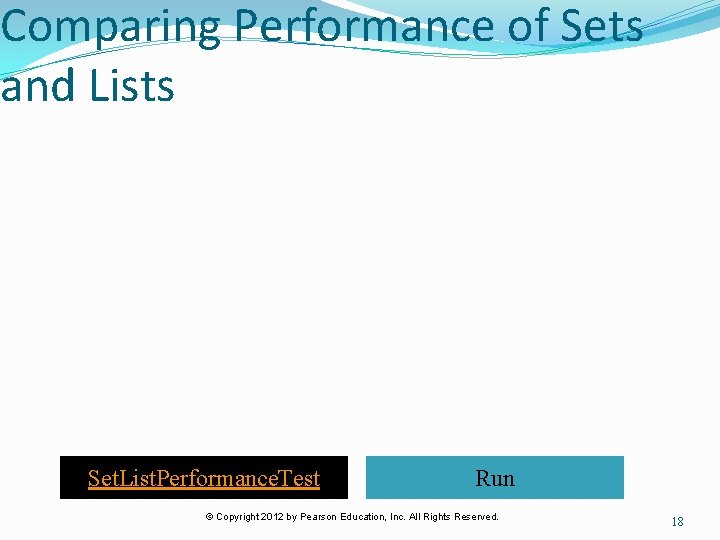 Comparing Performance of Sets and Lists

SetListPerformanceTest

Run

© Copyright 2012 by Pearson Education, Inc. All Rights Reserved.

18